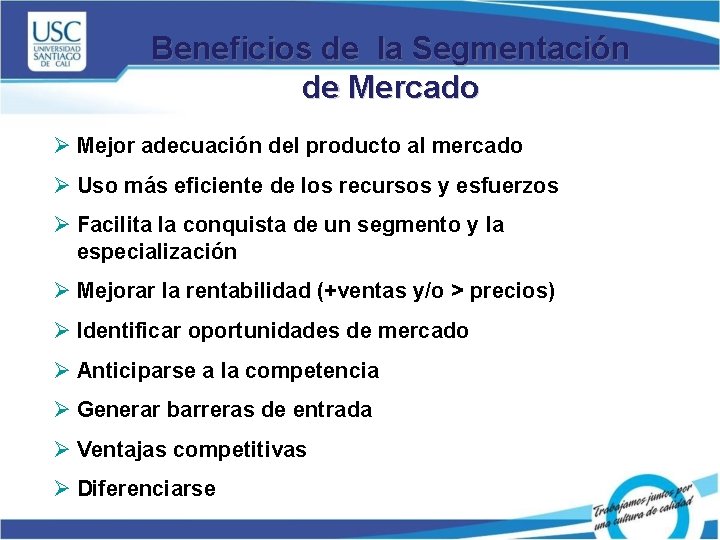 USC
UNIVERSIDAD SANTIAGO DE CALI

Beneficios de la Segmentación de Mercado

➢ Mejor adecuación del producto al mercado
➢ Uso más eficiente de los recursos y esfuerzos
➢ Facilita la conquista de un segmento y la especialización
➢ Mejorar la rentabilidad (+ventas y/o > precios)
➢ Identificar oportunidades de mercado
➢ Anticiparse a la competencia
➢ Generar barreras de entrada
➢ Ventajas competitivas
➢ Diferenciarse

Trabajamos juntos por una cultura de calidad